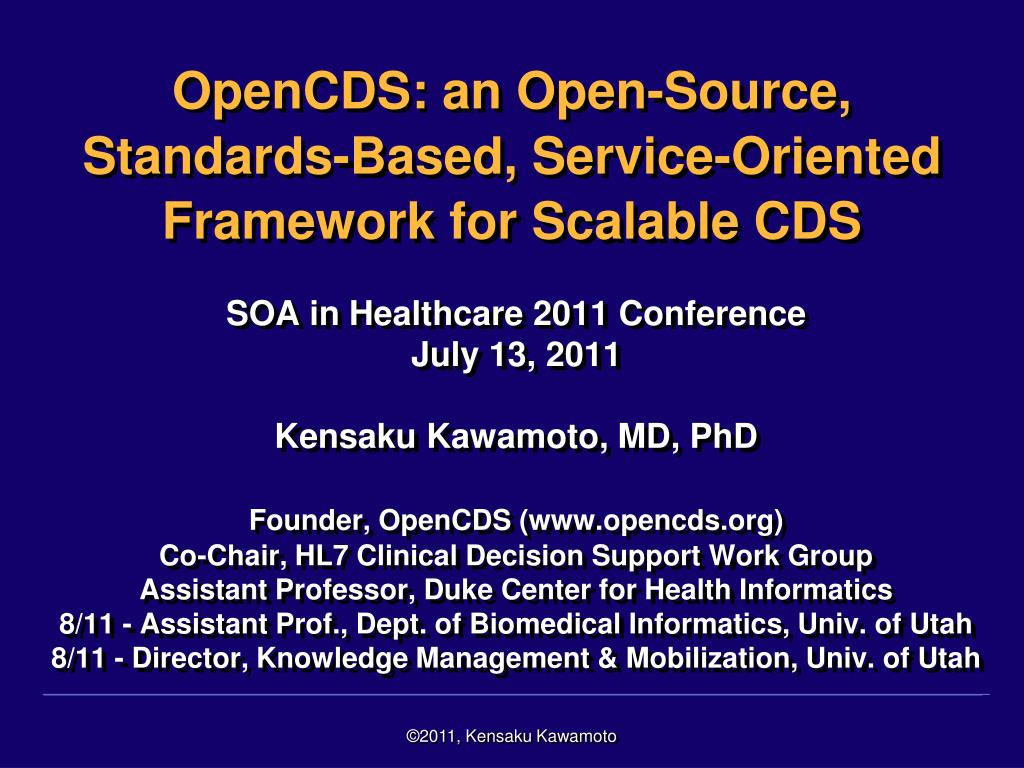 OpenCDS: an Open-Source, Standards-Based, Service-Oriented Framework for Scalable CDS

SOA in Healthcare 2011 Conference
July 13, 2011

Kensaku Kawamoto, MD, PhD

Founder, OpenCDS (www.opencds.org)
Co-Chair, HL7 Clinical Decision Support Work Group
Assistant Professor, Duke Center for Health Informatics
8/11 - Assistant Prof., Dept. of Biomedical Informatics, Univ. of Utah
8/11 - Director, Knowledge Management & Mobilization, Univ. of Utah

©2011, Kensaku Kawamoto